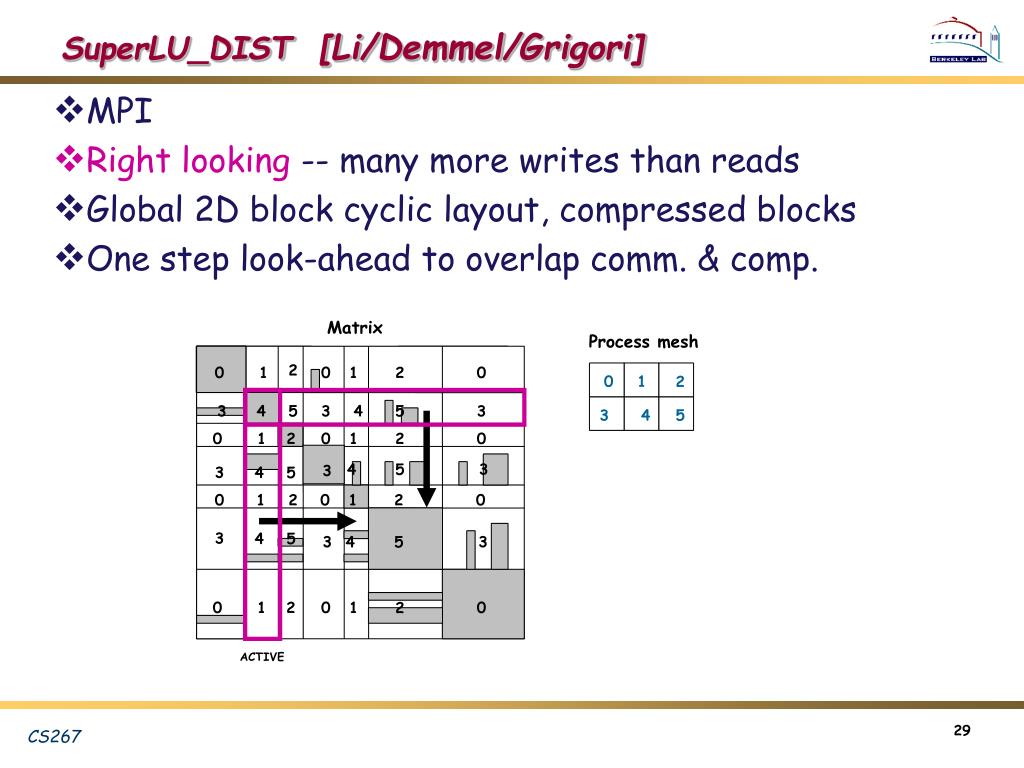 SuperLU_DIST [Li/Demmel/Grigori]

BERKELEY LAB

❖MPI
❖Right looking -- many more writes than reads
❖Global 2D block cyclic layout, compressed blocks
❖One step look-ahead to overlap comm. & comp.

Matrix

| 0 | 1 | 2 | 0 | 1 | 2 | 0 |
|---|---|---|---|---|---|---|
| 3 | 4 | 5 | 3 | 4 | 5 | 3 |
| 0 | 1 | 2 | 0 | 1 | 2 | 0 |
| 3 | 4 | 5 | 3 | 4 | 5 | 3 |
| 0 | 1 | 2 | 0 | 1 | 2 | 0 |
| 3 | 4 | 5 | 3 | 4 | 5 | 3 |
| 0 | 1 | 2 | 0 | 1 | 2 | 0 |

ACTIVE

Process mesh

| 0 | 1 | 2 |
|---|---|---|
| 3 | 4 | 5 |

CS267

29